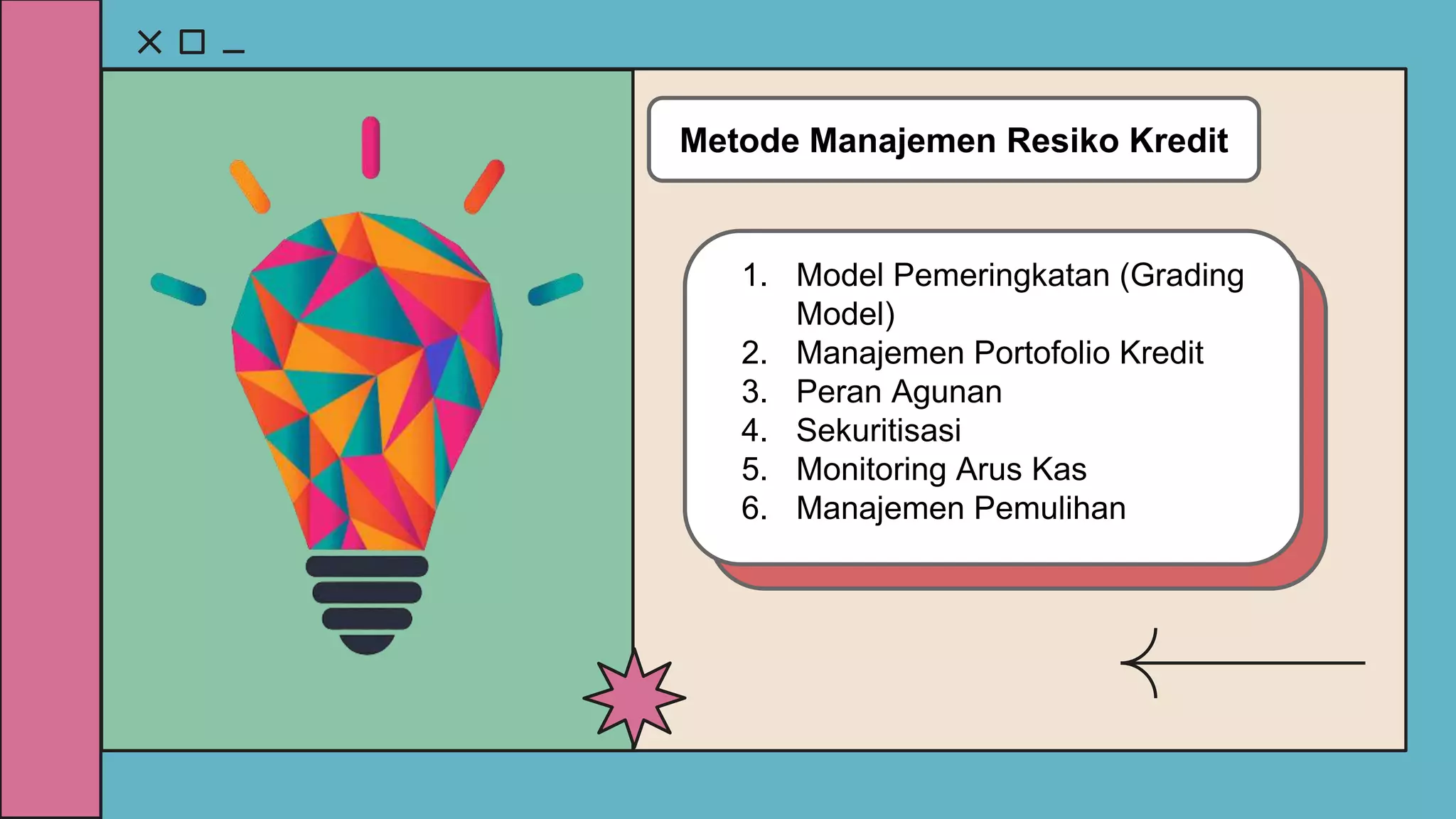 Metode Manajemen Resiko Kredit

1. Model Pemeringkatan (Grading Model)
2. Manajemen Portofolio Kredit
3. Peran Agunan
4. Sekuritisasi
5. Monitoring Arus Kas
6. Manajemen Pemulihan